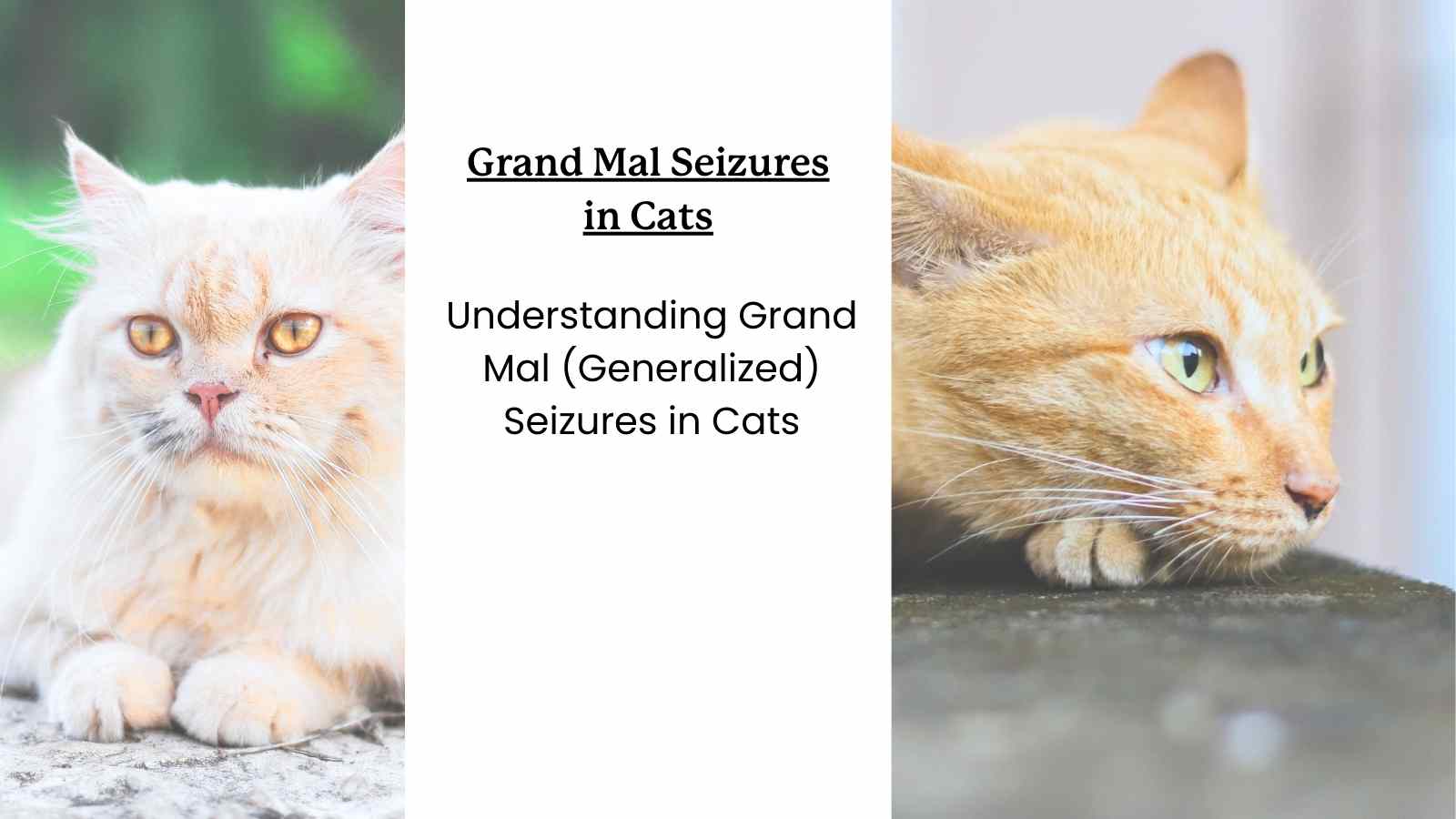 Grand Mal Seizures in Cats

Understanding Grand Mal (Generalized) Seizures in Cats